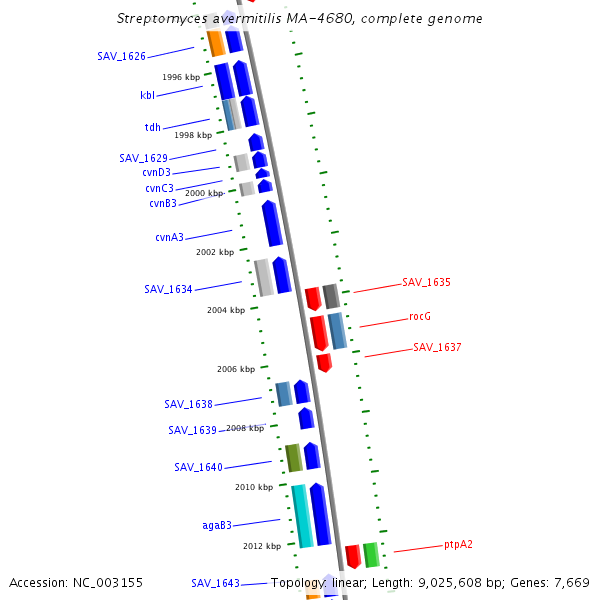 Streptomyces avermitilis MA-4680, complete genome

SAV_1626
1996 kbp
kbl
tdh
1998 kbp
SAV_1629
cvnD3
cvnC3
2000 kbp
cvnB3
cvnA3
2002 kbp
SAV_1634
SAV_1635
2004 kbp
rocG
SAV_1637
2006 kbp
SAV_1638
SAV_1639
2008 kbp
SAV_1640
2010 kbp
agaB3
2012 kbp
ptpA2
SAV_1643

Accession: NC_003155
Topology: linear; Length: 9,025,608 bp; Genes: 7,669